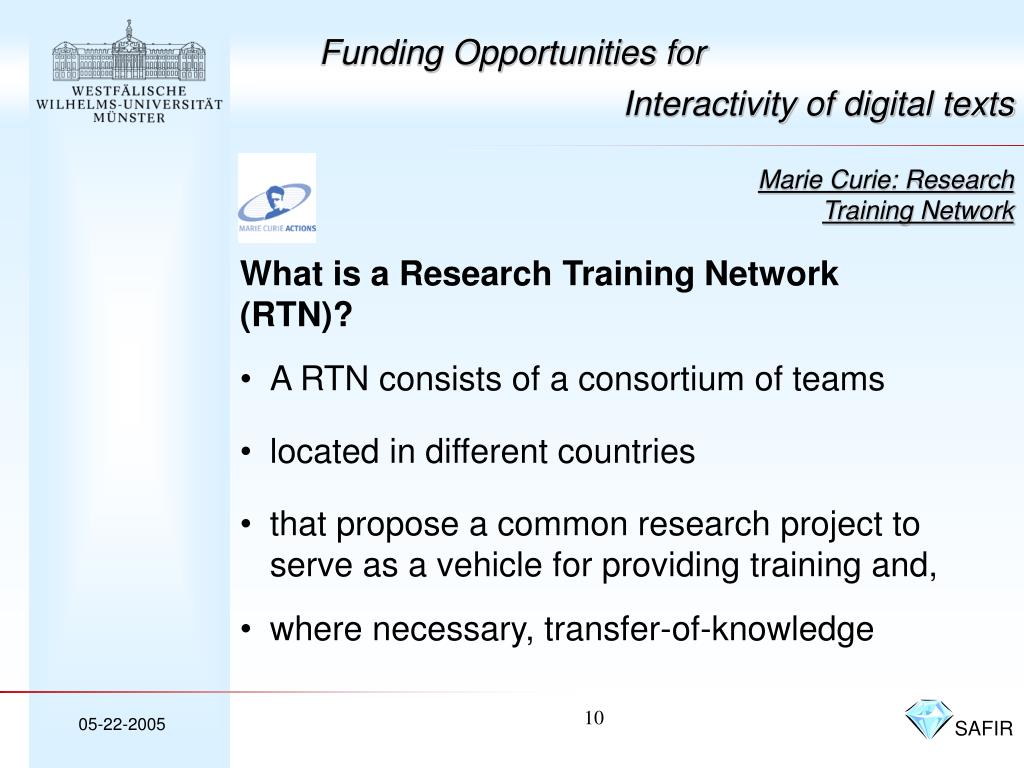 WESTFÄLISCHE
WILHELMS-UNIVERSITÄT
MÜNSTER

Funding Opportunities for
Interactivity of digital texts

MARIE CURIE ACTIONS

Marie Curie: Research Training Network

What is a Research Training Network (RTN)?

• A RTN consists of a consortium of teams
• located in different countries
• that propose a common research project to serve as a vehicle for providing training and,
• where necessary, transfer-of-knowledge

05-22-2005

10

SAFIR